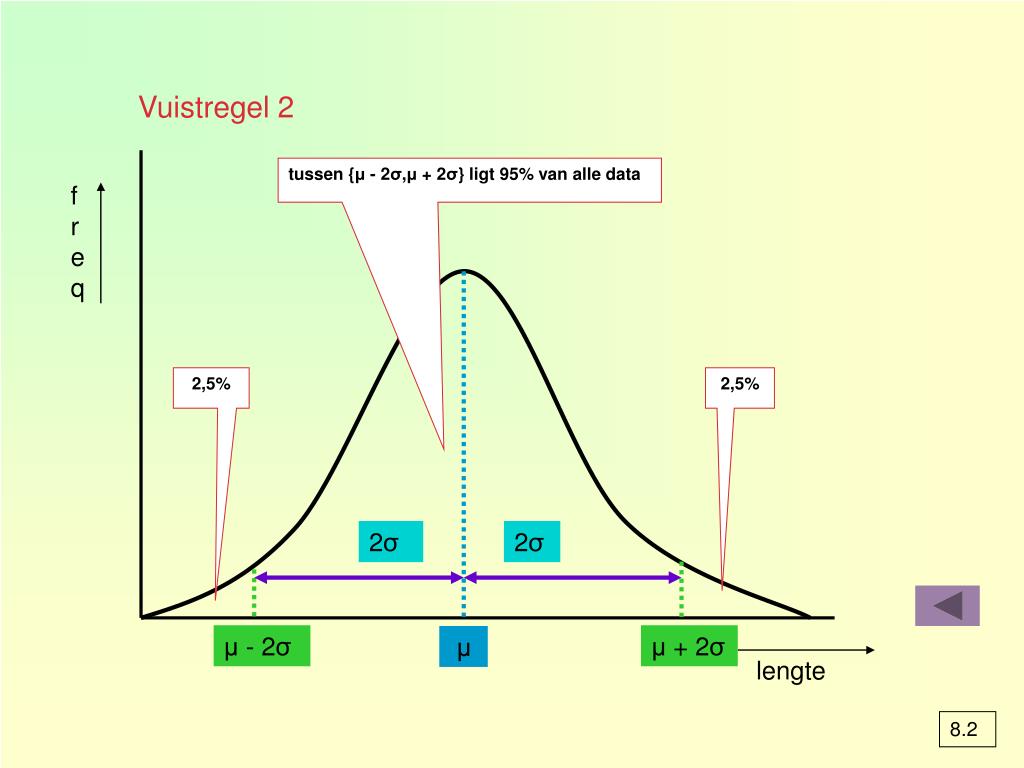 Vuistregel 2

tussen {μ - 2σ,μ + 2σ} ligt 95% van alle data

f
r
e
q

2,5%

2,5%

2σ

2σ

μ - 2σ

μ

μ + 2σ

lengte

8.2